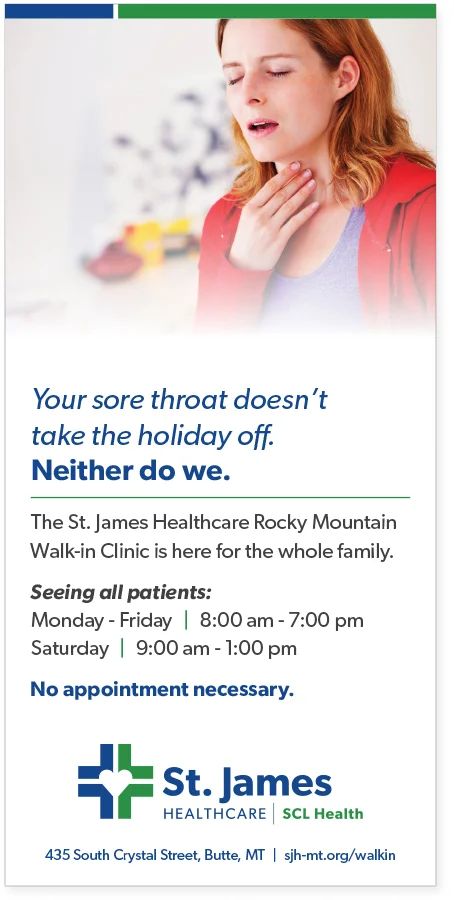 Your sore throat doesn't take the holiday off.
Neither do we.

The St. James Healthcare Rocky Mountain Walk-in Clinic is here for the whole family.

Seeing all patients:
Monday - Friday | 8:00 am - 7:00 pm
Saturday | 9:00 am - 1:00 pm

No appointment necessary.

St. James
HEALTHCARE | SCL Health

435 South Crystal Street, Butte, MT | sjh-mt.org/walkin